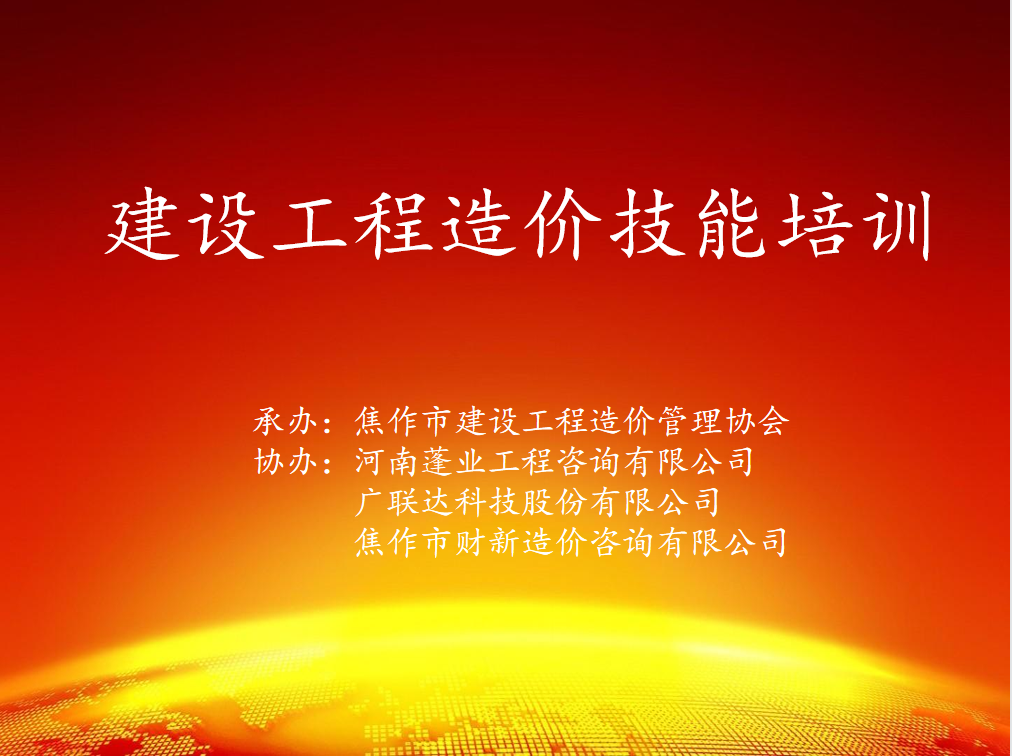 建设工程造价技能培训

承办：焦作市建设工程造价管理协会
协办：河南蓬业工程咨询有限公司
广联达科技股份有限公司
焦作市财新造价咨询有限公司